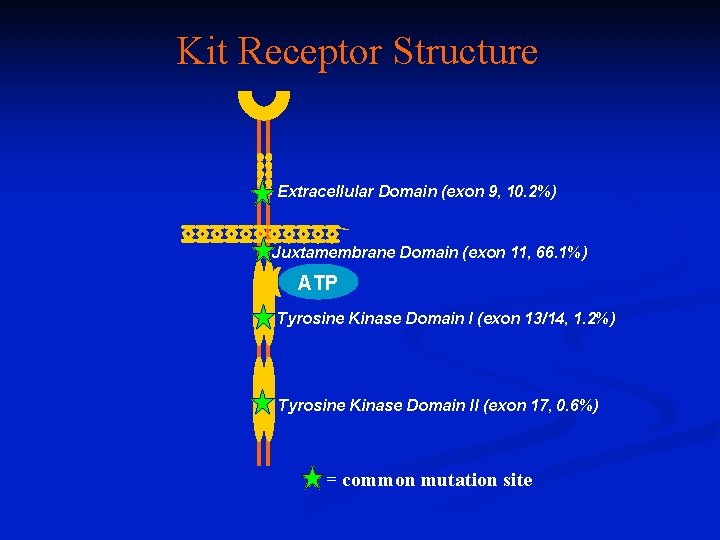 Kit Receptor Structure

Extracellular Domain (exon 9, 10.2%)

Juxtamembrane Domain (exon 11, 66.1%)

ATP

Tyrosine Kinase Domain I (exon 13/14, 1.2%)

Tyrosine Kinase Domain II (exon 17, 0.6%)

= common mutation site